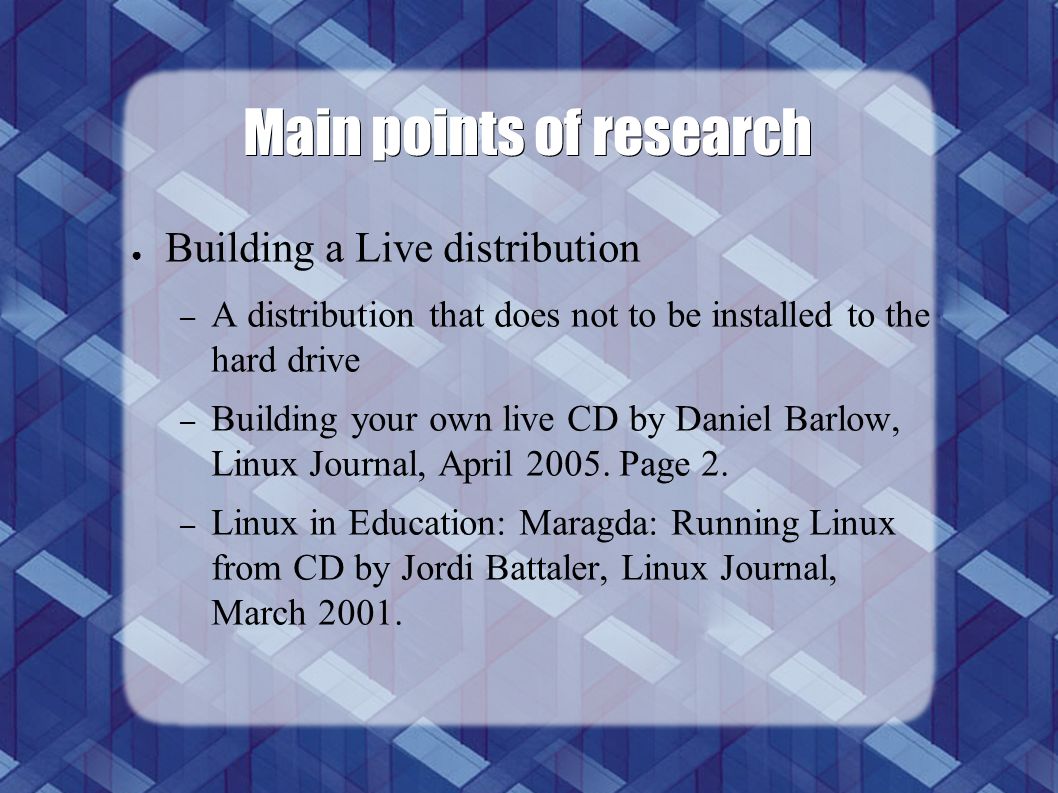 Main points of research

● Building a Live distribution

– A distribution that does not to be installed to the hard drive

– Building your own live CD by Daniel Barlow, Linux Journal, April 2005. Page 2.

– Linux in Education: Maragda: Running Linux from CD by Jordi Battaler, Linux Journal, March 2001.